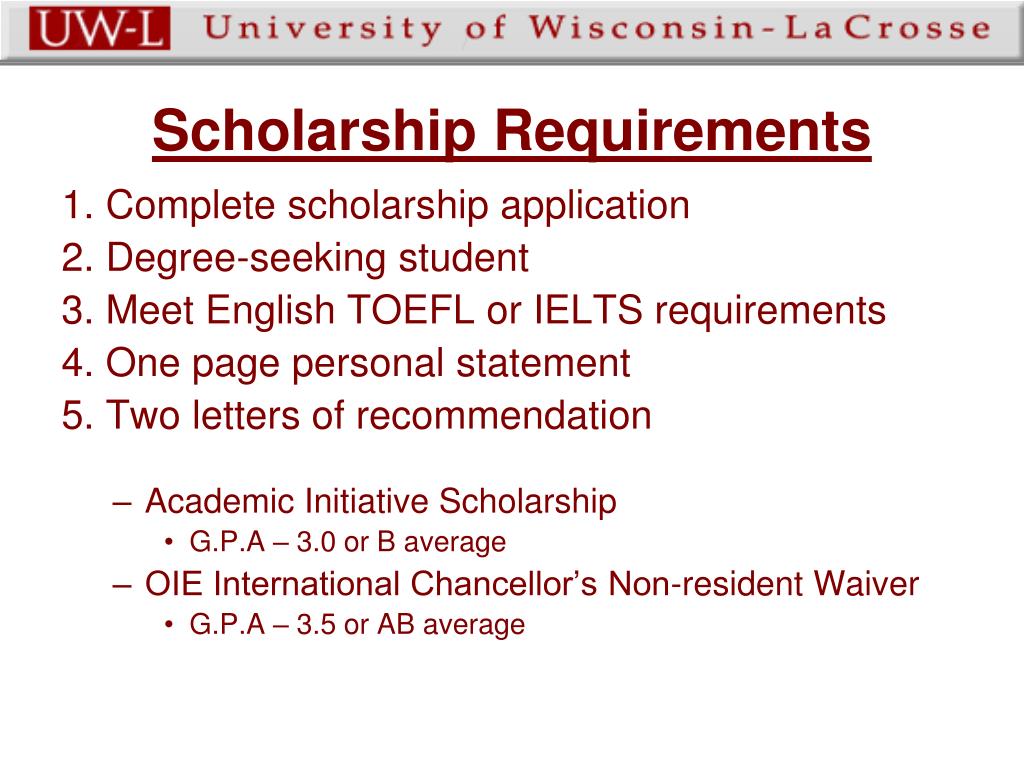 UW-L University of Wisconsin-LaCrosse

Scholarship Requirements

1. Complete scholarship application
2. Degree-seeking student
3. Meet English TOEFL or IELTS requirements
4. One page personal statement
5. Two letters of recommendation

– Academic Initiative Scholarship
 • G.P.A – 3.0 or B average
– OIE International Chancellor's Non-resident Waiver
 • G.P.A – 3.5 or AB average